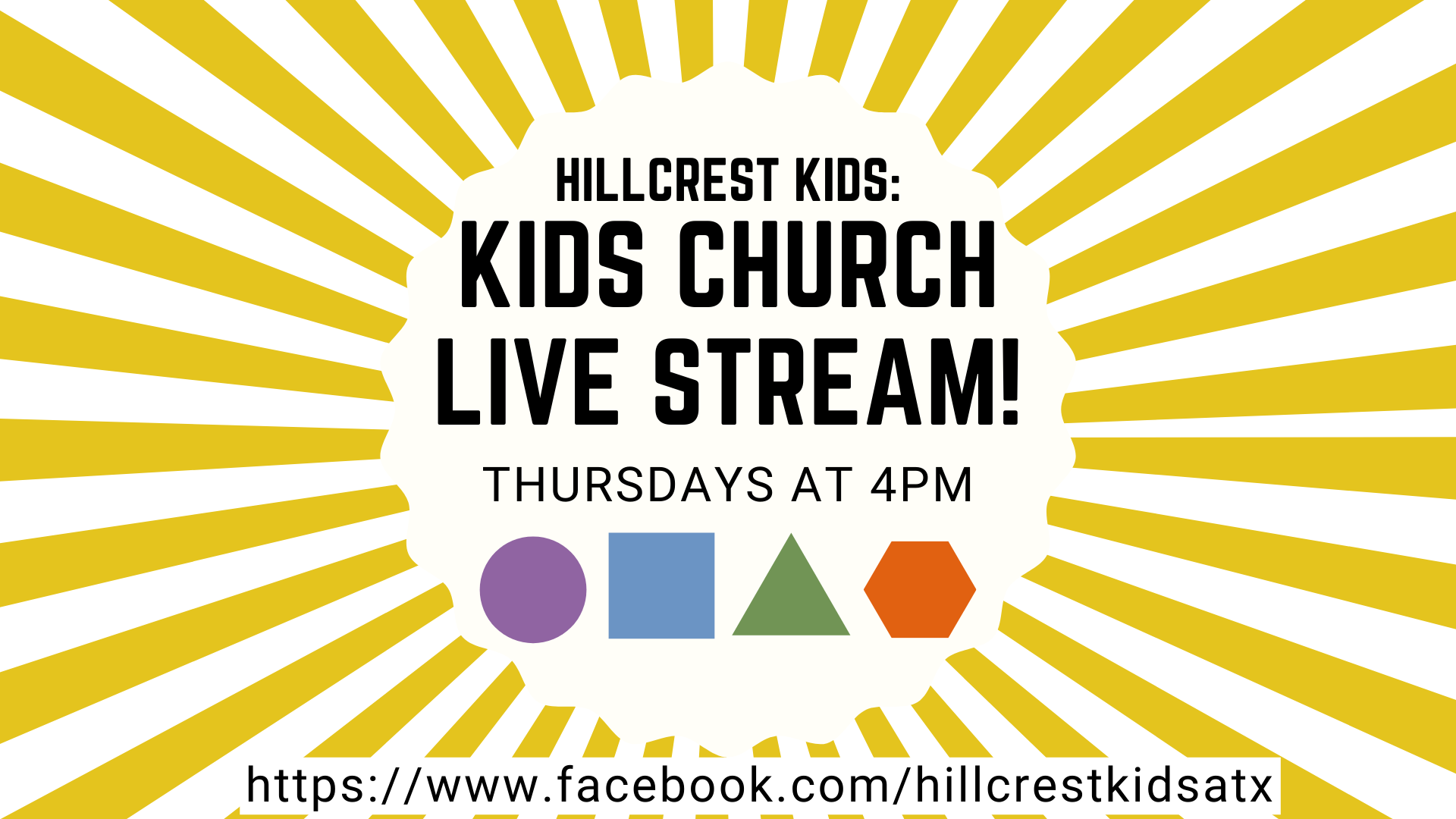 HILLCREST KIDS:
KIDS CHURCH
LIVE STREAM!

THURSDAYS AT 4PM

https://www.facebook.com/hillcrestkidsatx